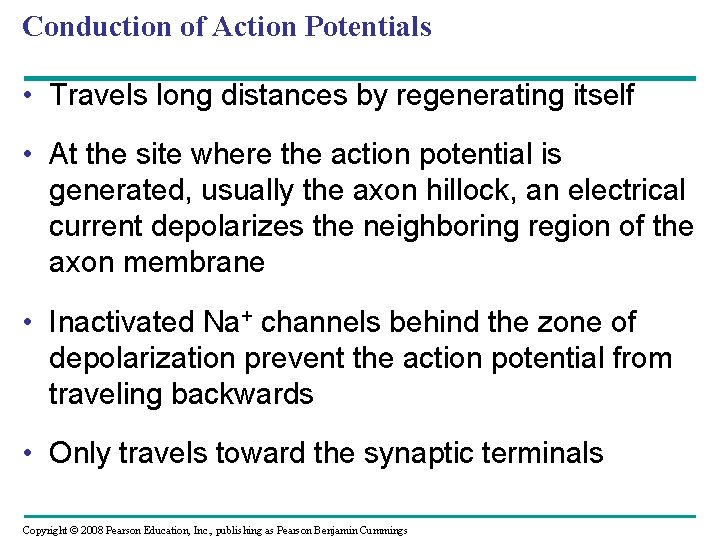 Conduction of Action Potentials

• Travels long distances by regenerating itself

• At the site where the action potential is generated, usually the axon hillock, an electrical current depolarizes the neighboring region of the axon membrane

• Inactivated $Na^+$ channels behind the zone of depolarization prevent the action potential from traveling backwards

• Only travels toward the synaptic terminals

Copyright © 2008 Pearson Education, Inc., publishing as Pearson Benjamin Cummings